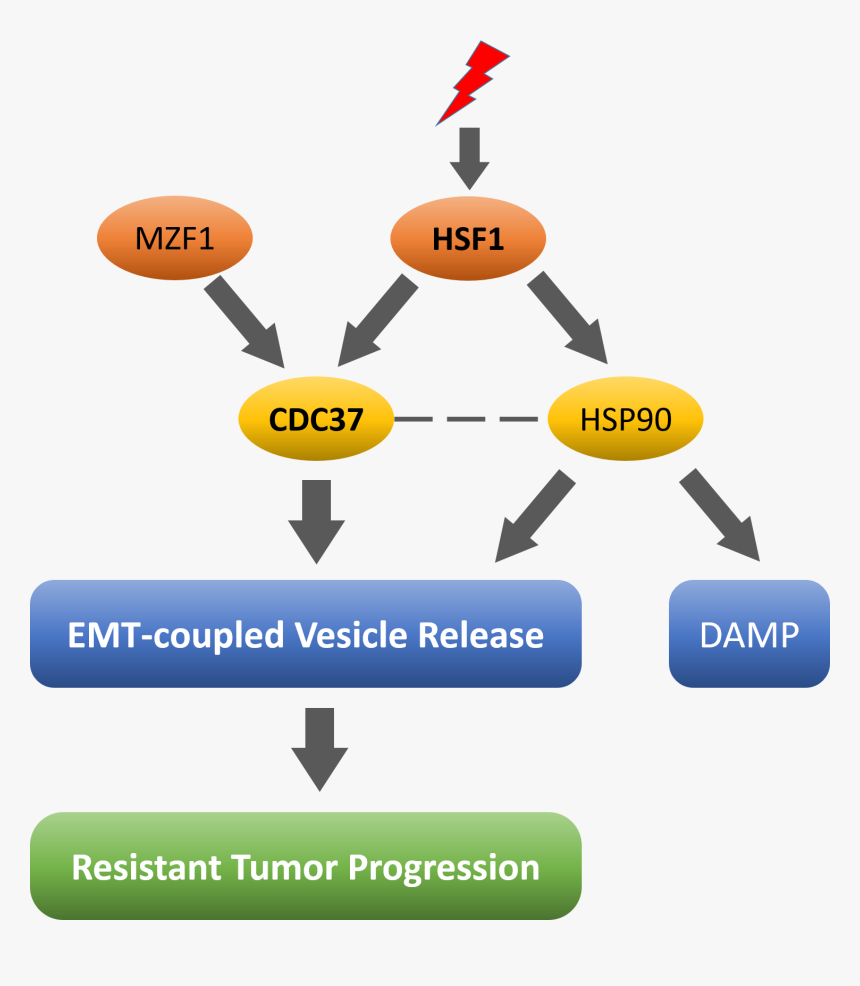 MZF1

HSF1

CDC37

HSP90

EMT-coupled Vesicle Release

DAMP

Resistant Tumor Progression